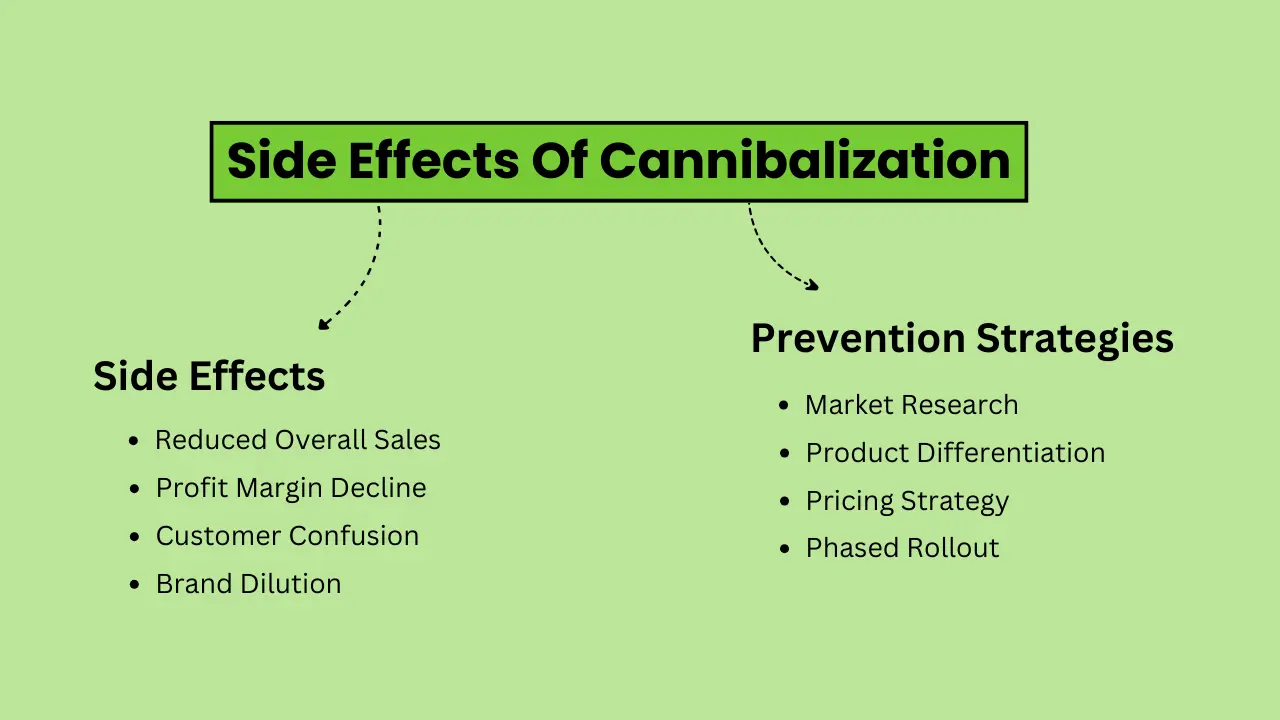 Side Effects Of Cannibalization

Side Effects

- Reduced Overall Sales
- Profit Margin Decline
- Customer Confusion
- Brand Dilution

Prevention Strategies

- Market Research
- Product Differentiation
- Pricing Strategy
- Phased Rollout